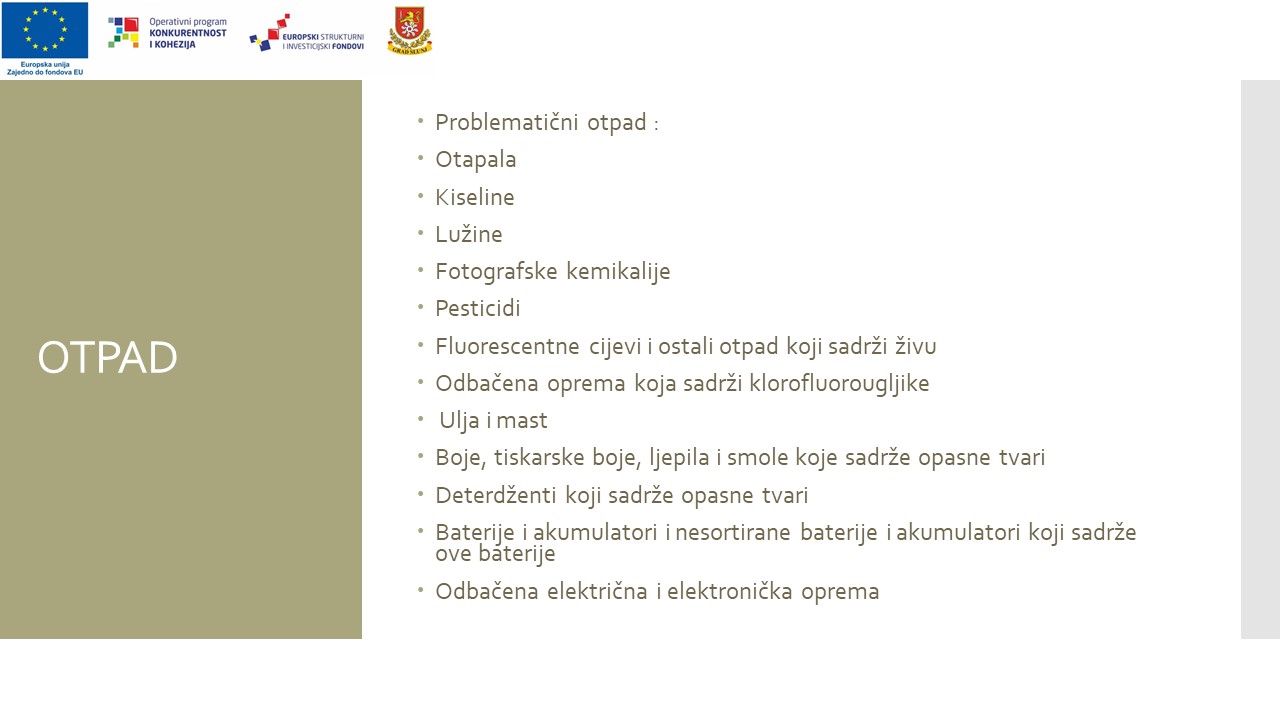 Europska unija
Zajedno do fondova EU

Operativni program
KONKURENTNOST
I KOHEZIJA

EUROPSKI STRUKTURNI
I INVESTICIJSKI FONDOVI

GRAD SLUNJ

OTPAD

• Problematični otpad :
• Otapala
• Kiseline
• Lužine
• Fotografske kemikalije
• Pesticidi
• Fluorescentne cijevi i ostali otpad koji sadrži živu
• Odbačena oprema koja sadrži klorofluorougljike
• Ulja i mast
• Boje, tiskarske boje, ljepila i smole koje sadrže opasne tvari
• Deterdženti koji sadrže opasne tvari
• Baterije i akumulatori i nesortirane baterije i akumulatori koji sadrže ove baterije
• Odbačena električna i elektronička oprema